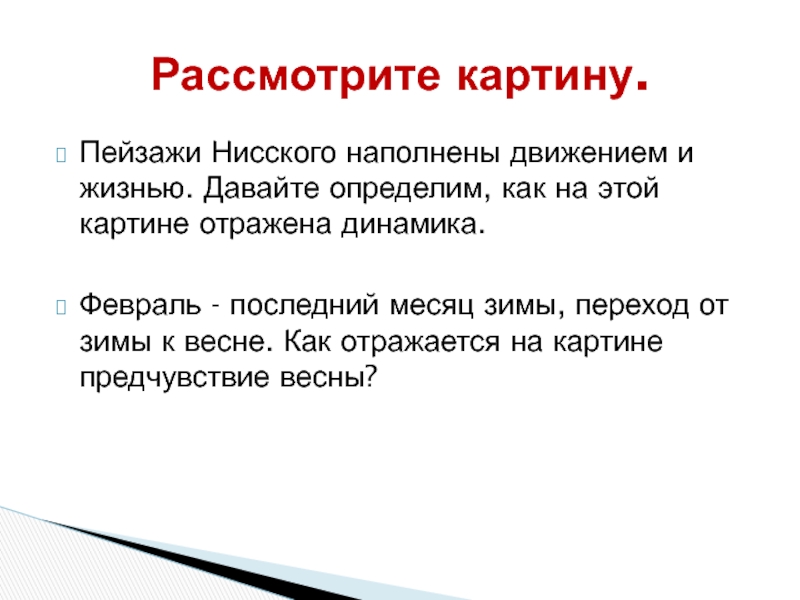 Рассмотрите картину.

Пейзажи Нисского наполнены движением и жизнью. Давайте определим, как на этой картине отражена динамика.

Февраль - последний месяц зимы, переход от зимы к весне. Как отражается на картине предчувствие весны?